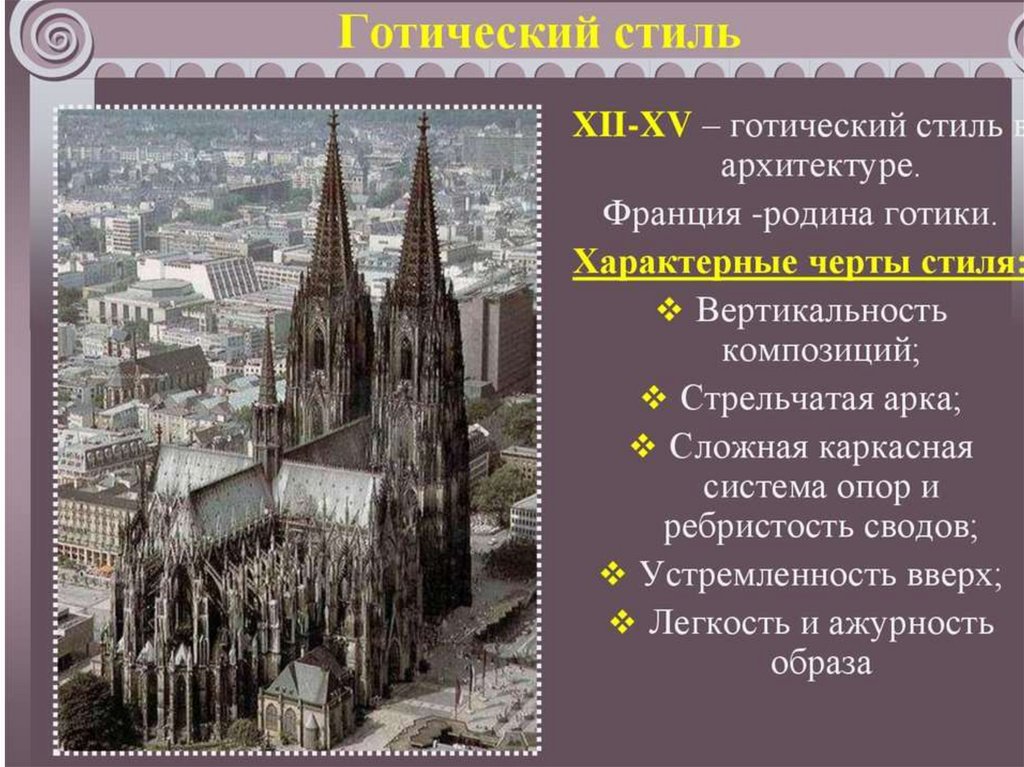 Готический стиль

XII-XV – готический стиль в архитектуре.

Франция -родина готики.

Характерные черты стиля:

❖ Вертикальность композиций;

❖ Стрельчатая арка;

❖ Сложная каркасная система опор и ребристость сводов;

❖ Устремленность вверх;

❖ Легкость и ажурность образа